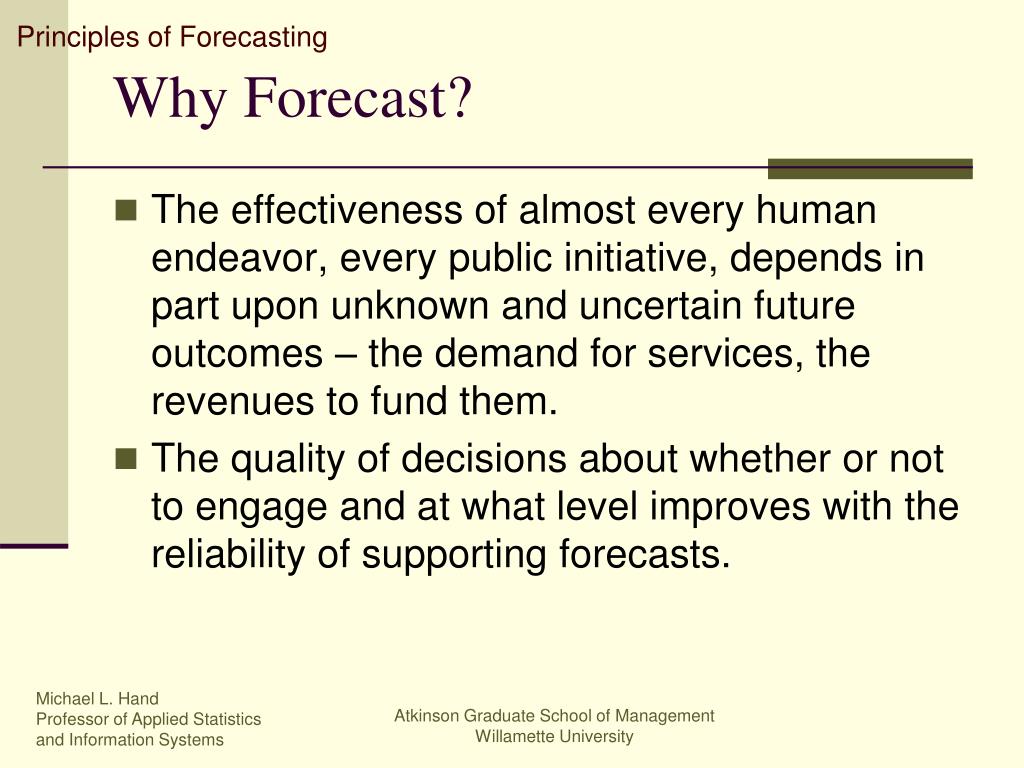 Principles of Forecasting

Why Forecast?

The effectiveness of almost every human endeavor, every public initiative, depends in part upon unknown and uncertain future outcomes – the demand for services, the revenues to fund them.

The quality of decisions about whether or not to engage and at what level improves with the reliability of supporting forecasts.

Michael L. Hand
Professor of Applied Statistics and Information Systems

Atkinson Graduate School of Management
Willamette University